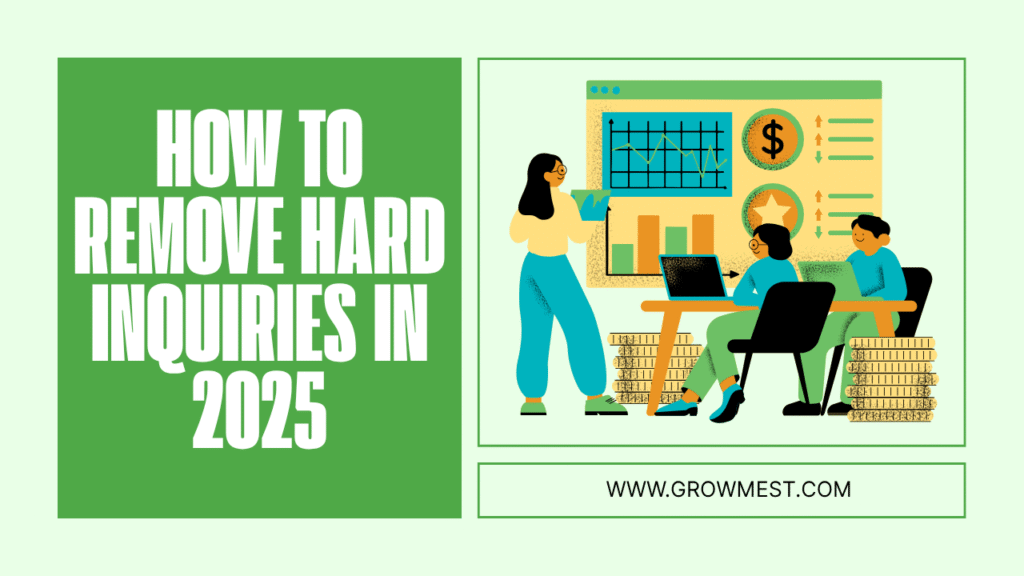 HOW TO REMOVE HARD INQUIRIES IN 2025

$

WWW.GROWMEST.COM